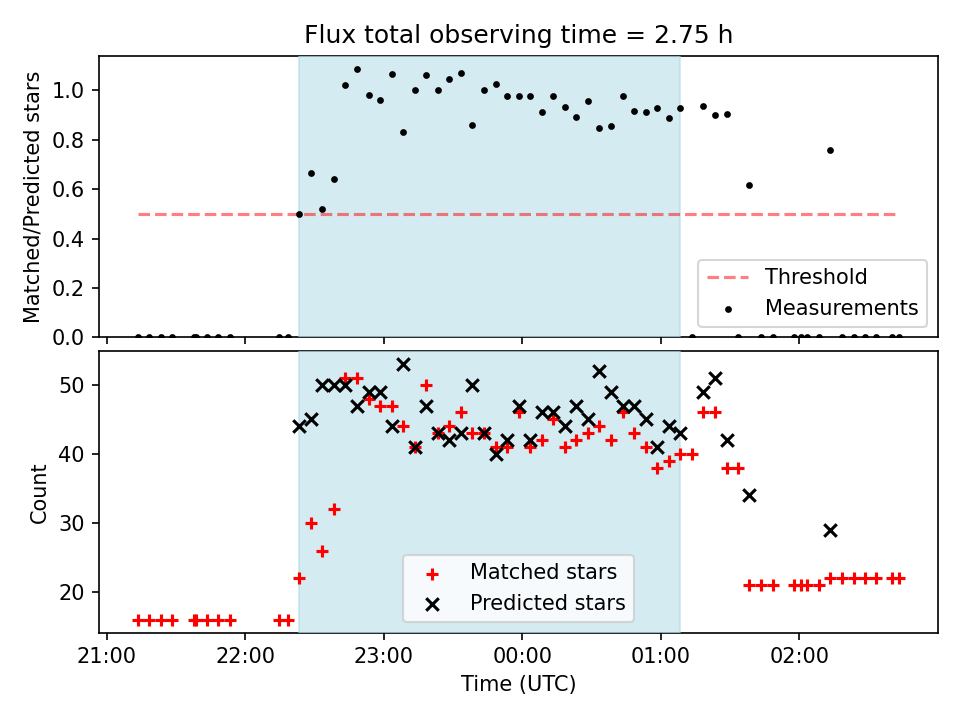 Flux total observing time = 2.75 h

Matched/Predicted stars

1.0
0.8
0.6
0.4
0.2
0.0

Threshold
Measurements

Count

50
40
30
20

Matched stars
Predicted stars

21:00
22:00
23:00
00:00
01:00
02:00

Time (UTC)